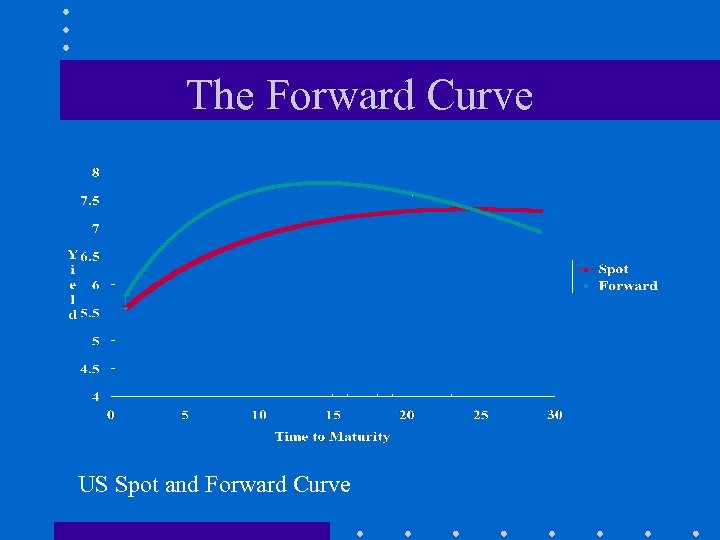 The Forward Curve

8
7.5
7
6.5
6
5.5
5
4.5
4

Yield

0 5 10 15 20 25 30

Time to Maturity

Spot
Forward

US Spot and Forward Curve